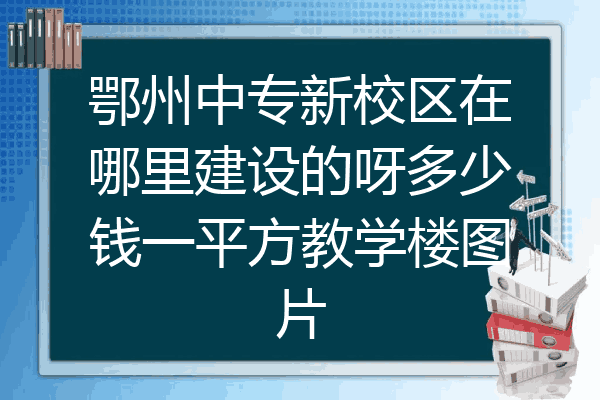 鄂州中专新校区在哪里建设的呀多少钱一平方教学楼图片